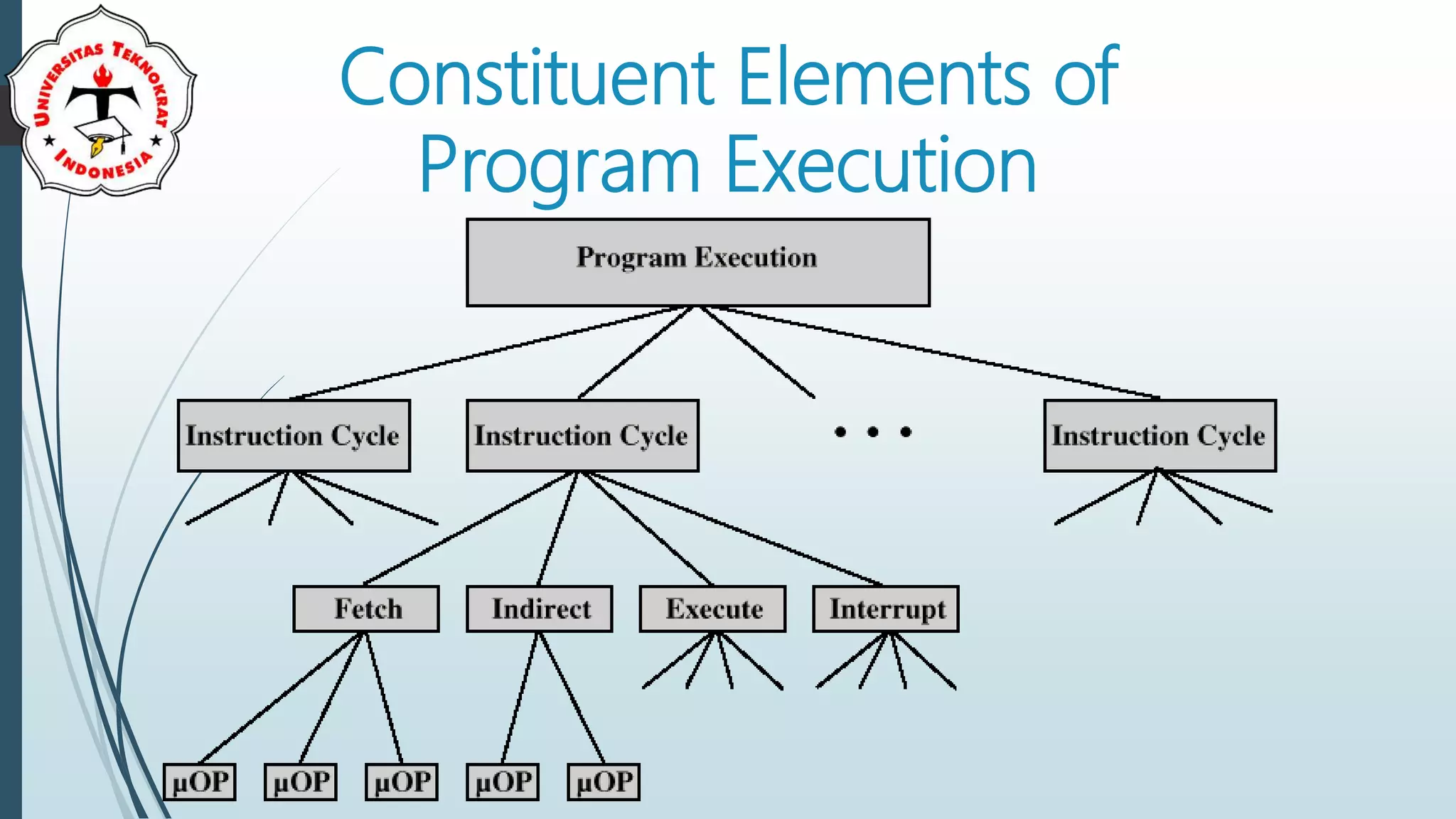 UNIVERSITAS TEKNOKRAT INDONESIA

Constituent Elements of Program Execution

Program Execution

Instruction Cycle

Instruction Cycle

• • •

Instruction Cycle

Fetch

Indirect

Execute

Interrupt

μOP

μOP

μOP

μOP

μOP